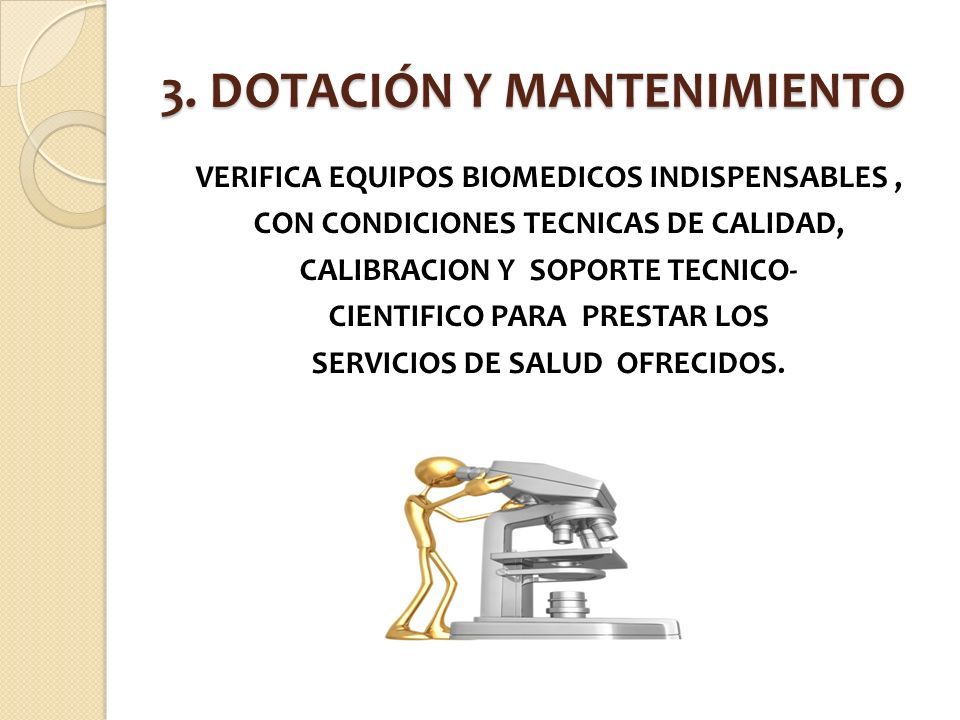 3. DOTACIÓN Y MANTENIMIENTO

VERIFICA EQUIPOS BIOMEDICOS INDISPENSABLES , CON CONDICIONES TECNICAS DE CALIDAD, CALIBRACION Y SOPORTE TECNICO-CIENTIFICO PARA PRESTAR LOS SERVICIOS DE SALUD OFRECIDOS.